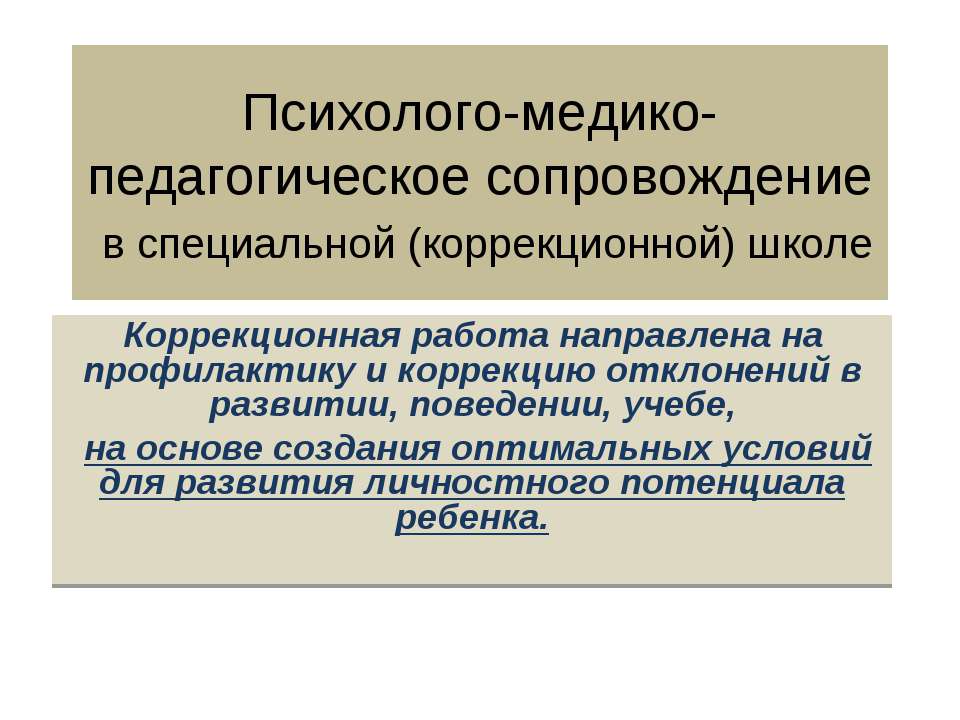 Психолого-медико-педагогическое сопровождение в специальной (коррекционной) школе

Коррекционная работа направлена на профилактику и коррекцию отклонений в развитии, поведении, учебе,

на основе создания оптимальных условий для развития личностного потенциала ребенка.